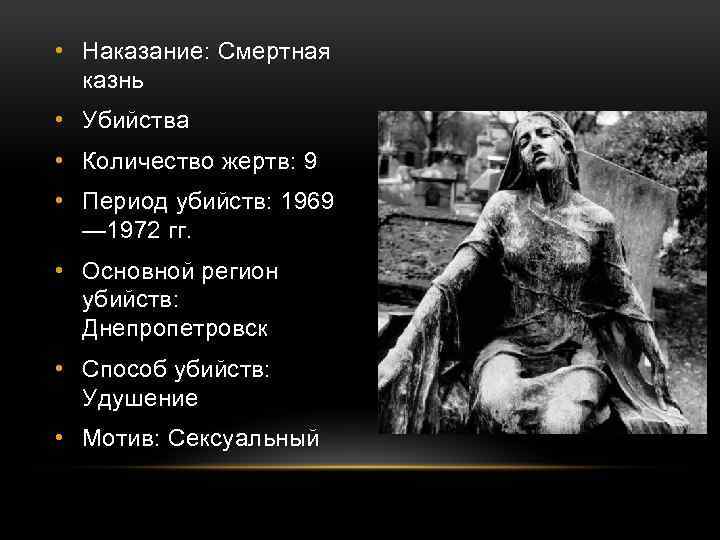 • Наказание: Смертная казнь
• Убийства
• Количество жертв: 9
• Период убийств: 1969—1972 гг.
• Основной регион убийств: Днепропетровск
• Способ убийств: Удушение
• Мотив: Сексуальный